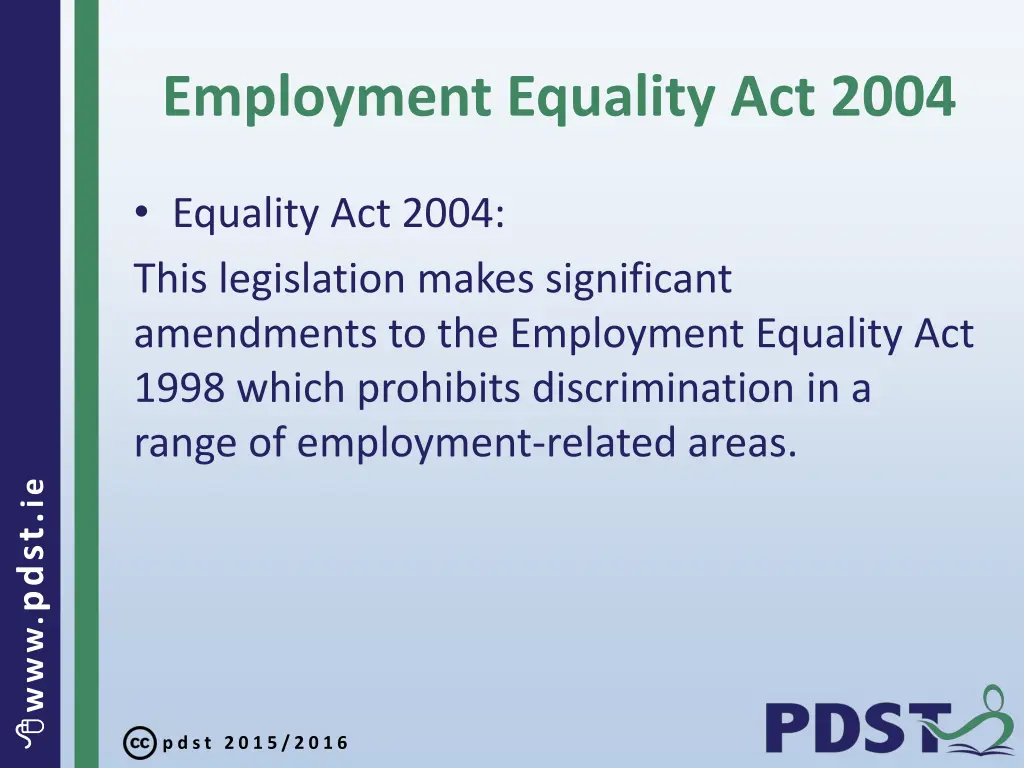 Employment Equality Act 2004

• Equality Act 2004:

This legislation makes significant amendments to the Employment Equality Act 1998 which prohibits discrimination in a range of employment-related areas.

www.pdst.ie

cc pdst 2015/2016

PDST